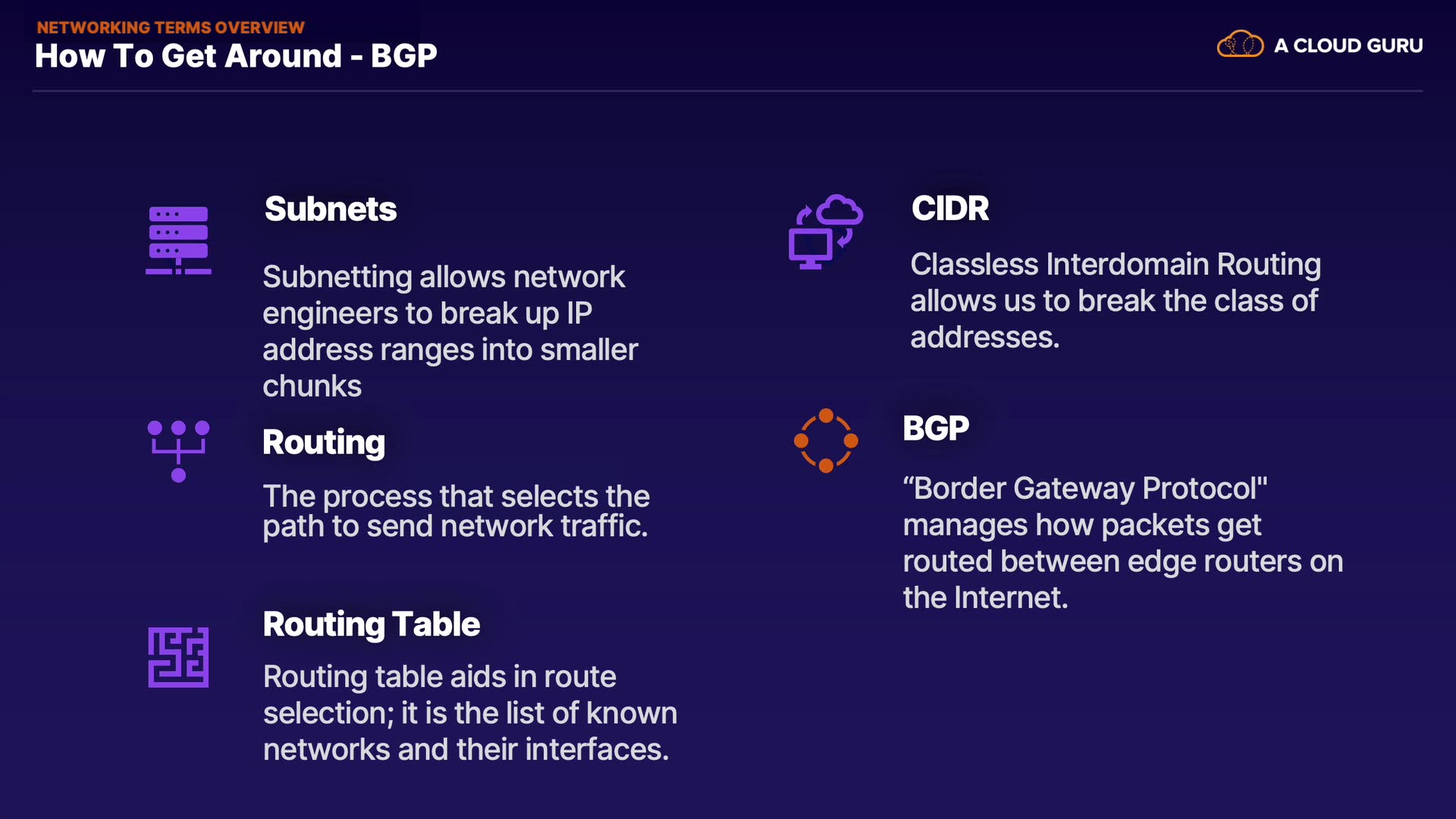 NETWORKING TERMS OVERVIEW

How To Get Around - BGP

A CLOUD GURU

Subnets

Subnetting allows network engineers to break up IP address ranges into smaller chunks

Routing

The process that selects the path to send network traffic.

Routing Table

Routing table aids in route selection; it is the list of known networks and their interfaces.

CIDR

Classless Interdomain Routing allows us to break the class of addresses.

BGP

“Border Gateway Protocol" manages how packets get routed between edge routers on the Internet.